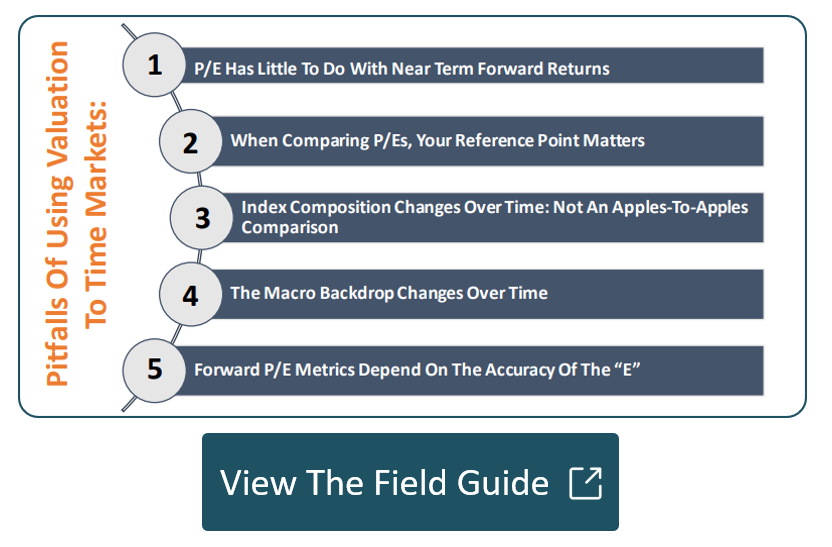 Pitfalls Of Using Valuation To Time Markets:

1 P/E Has Little To Do With Near Term Forward Returns

2 When Comparing P/Es, Your Reference Point Matters

3 Index Composition Changes Over Time: Not An Apples-To-Apples Comparison

4 The Macro Backdrop Changes Over Time

5 Forward P/E Metrics Depend On The Accuracy Of The “E”

View The Field Guide